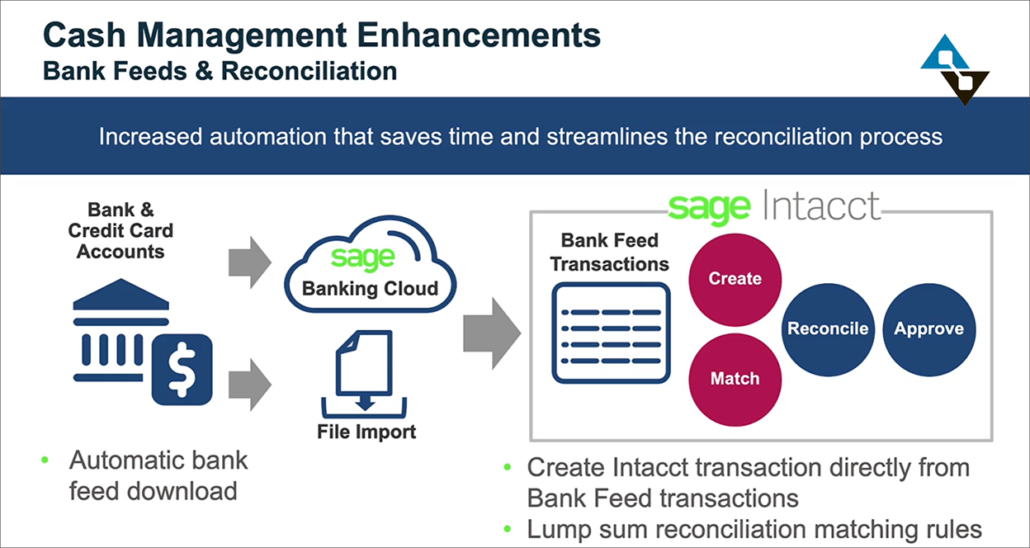 Cash Management Enhancements
Bank Feeds & Reconciliation

Increased automation that saves time and streamlines the reconciliation process

Bank & Credit Card Accounts

$

sage
Banking Cloud

File Import

sage Intacct

Bank Feed Transactions

Create

Match

Reconcile

Approve

• Automatic bank feed download

• Create Intacct transaction directly from Bank Feed transactions
• Lump sum reconciliation matching rules